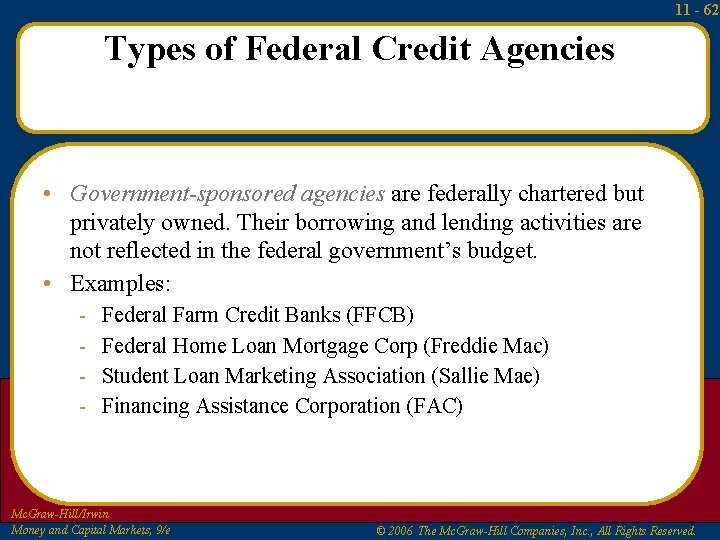 11 - 62

Types of Federal Credit Agencies

• Government-sponsored agencies are federally chartered but privately owned. Their borrowing and lending activities are not reflected in the federal government's budget.
• Examples:
- Federal Farm Credit Banks (FFCB)
- Federal Home Loan Mortgage Corp (Freddie Mac)
- Student Loan Marketing Association (Sallie Mae)
- Financing Assistance Corporation (FAC)

McGraw-Hill/Irwin
Money and Capital Markets, 9/e

© 2006 The McGraw-Hill Companies, Inc., All Rights Reserved.